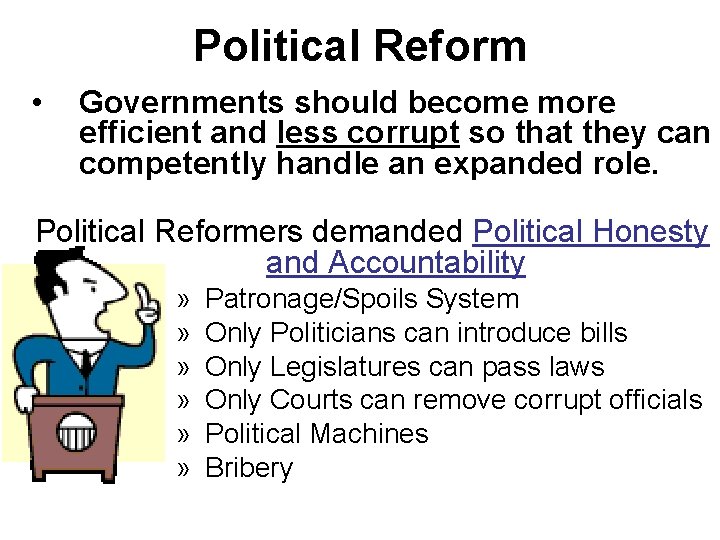 Political Reform

• Governments should become more efficient and less corrupt so that they can competently handle an expanded role.

Political Reformers demanded Political Honesty and Accountability

» Patronage/Spoils System
» Only Politicians can introduce bills
» Only Legislatures can pass laws
» Only Courts can remove corrupt officials
» Political Machines
» Bribery